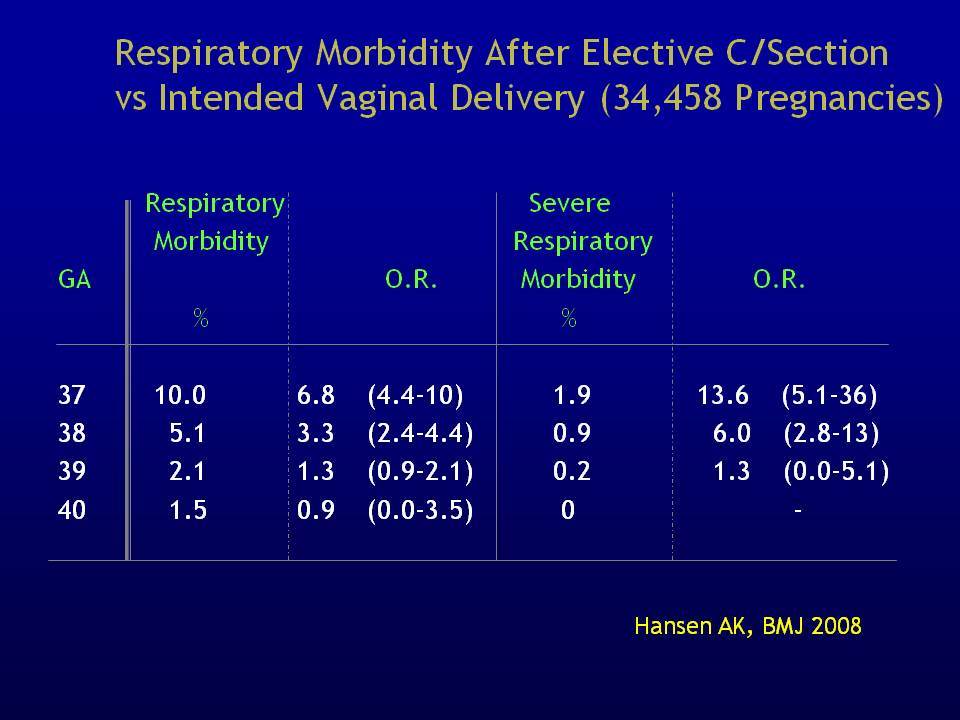 Respiratory Morbidity After Elective C/Section vs Intended Vaginal Delivery (34,458 Pregnancies)

| GA | Respiratory Morbidity % | O.R. | Severe Respiratory Morbidity % | O.R. |
|---|---|---|---|---|
| 37 | 10.0 | 6.8 (4.4-10) | 1.9 | 13.6 (5.1-36) |
| 38 | 5.1 | 3.3 (2.4-4.4) | 0.9 | 6.0 (2.8-13) |
| 39 | 2.1 | 1.3 (0.9-2.1) | 0.2 | 1.3 (0.0-5.1) |
| 40 | 1.5 | 0.9 (0.0-3.5) | 0 | - |

Hansen AK, BMJ 2008